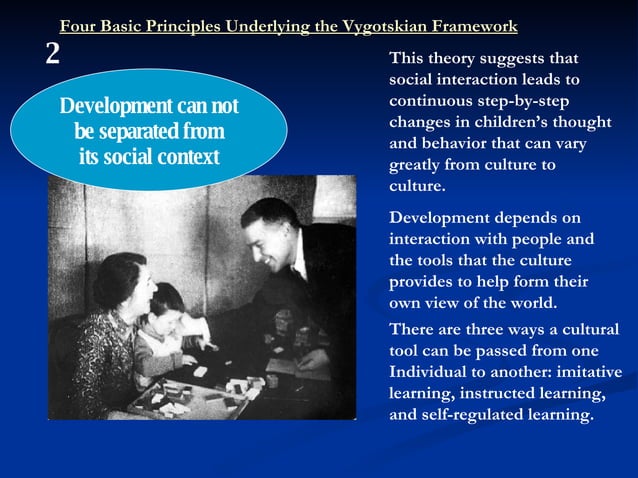 Four Basic Principles Underlying the Vygotskian Framework

2

Development can not be separated from its social context

This theory suggests that social interaction leads to continuous step-by-step changes in children's thought and behavior that can vary greatly from culture to culture.

Development depends on interaction with people and the tools that the culture provides to help form their own view of the world.

There are three ways a cultural tool can be passed from one Individual to another: imitative learning, instructed learning, and self-regulated learning.